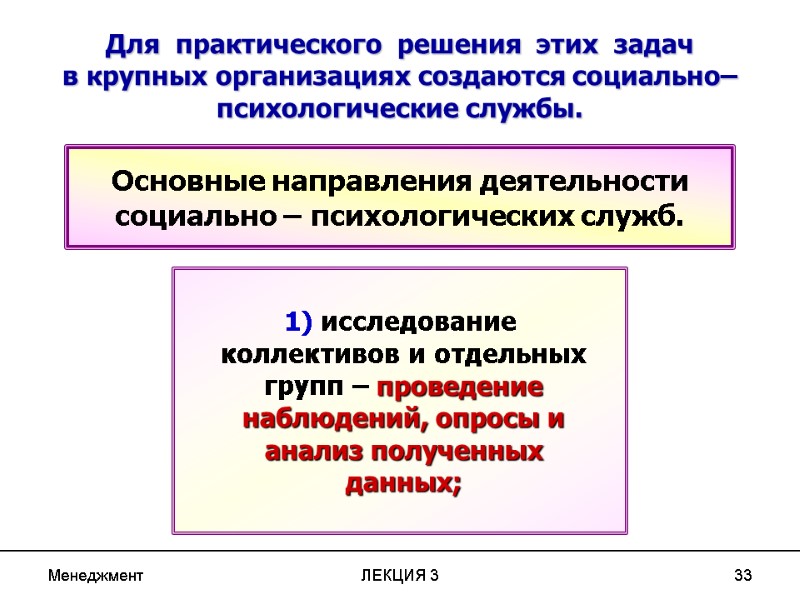 Для практического решения этих задач в крупных организациях создаются социально–психологические службы.

Основные направления деятельности социально – психологических служб.

1) исследование коллективов и отдельных групп – проведение наблюдений, опросы и анализ полученных данных;

Менеджмент

ЛЕКЦИЯ 3

33